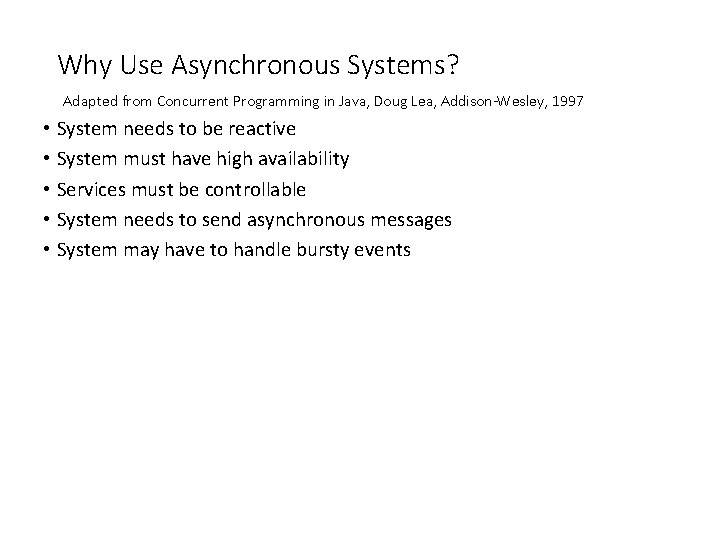 Why Use Asynchronous Systems?

Adapted from Concurrent Programming in Java, Doug Lea, Addison-Wesley, 1997

• System needs to be reactive
• System must have high availability
• Services must be controllable
• System needs to send asynchronous messages
• System may have to handle bursty events